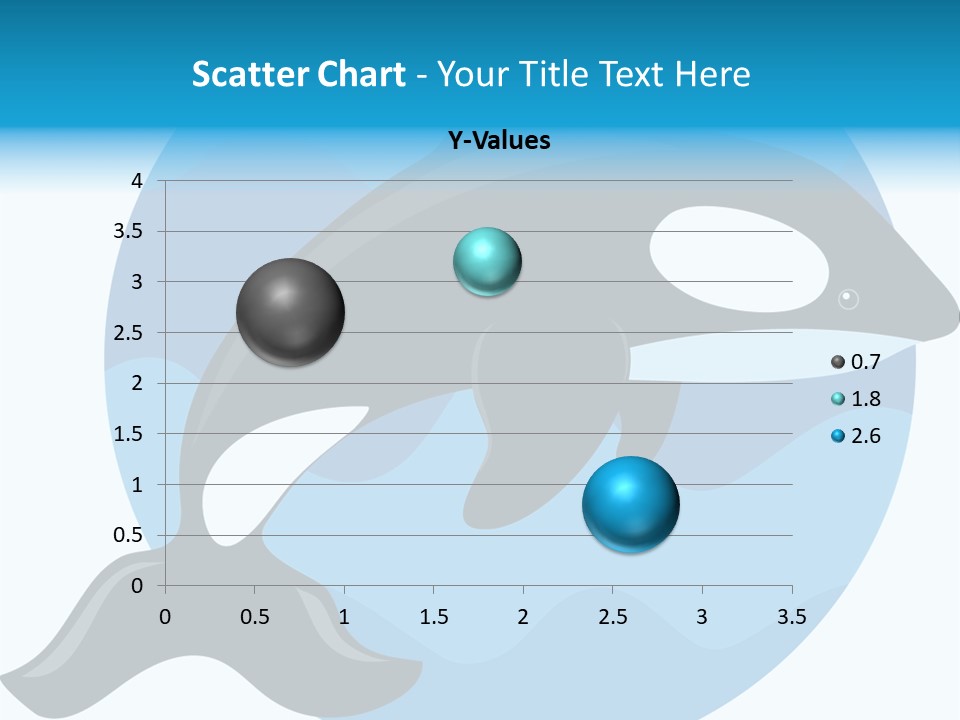 Scatter Chart - Your Title Text Here

Y-Values

4
3.5
3
2.5
2
1.5
1
0.5
0

0 0.5 1 1.5 2 2.5 3 3.5

0.7
1.8
2.6